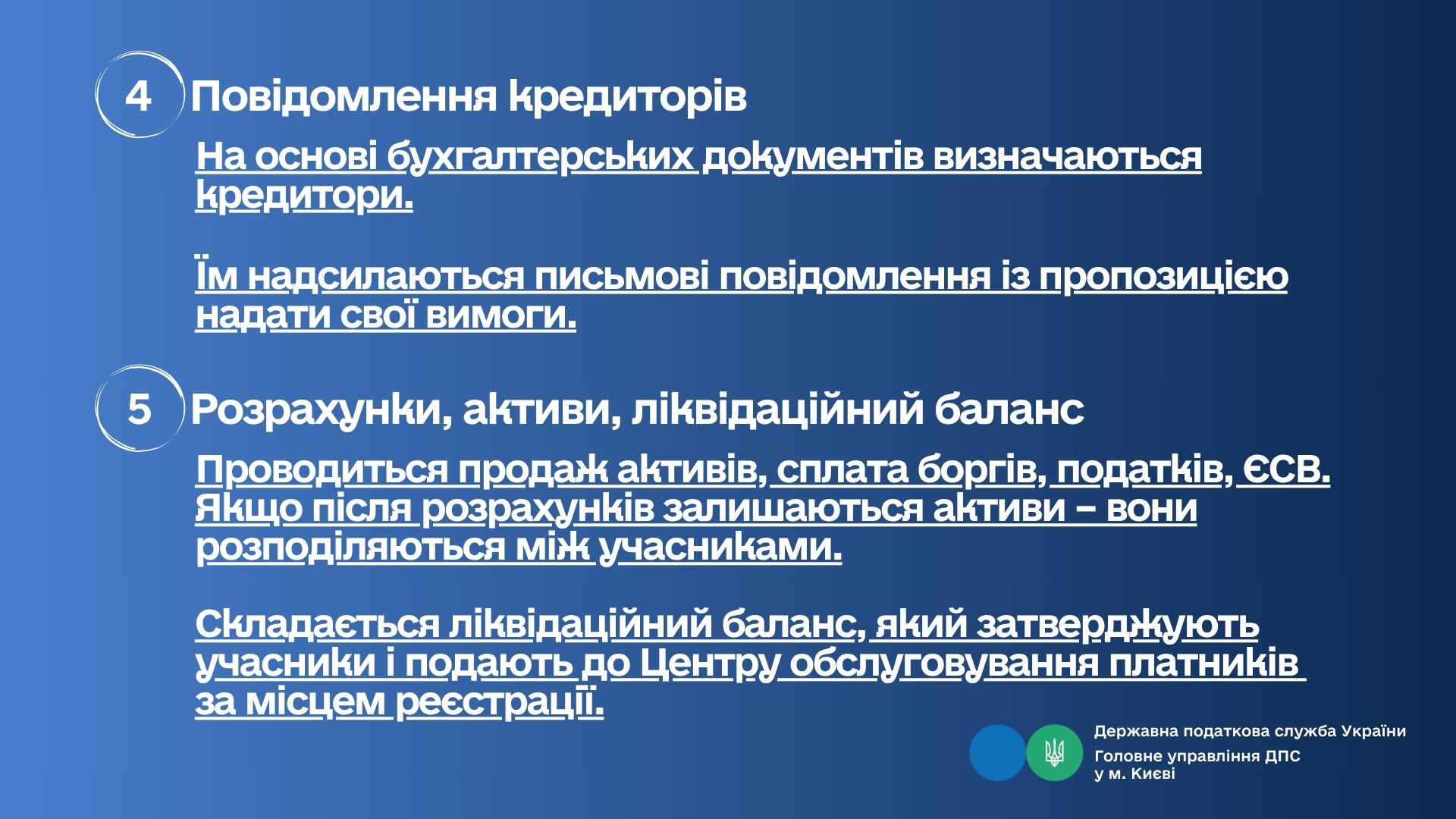 4 Повідомлення кредиторів

На основі бухгалтерських документів визначаються кредитори.

Їм надсилаються письмові повідомлення із пропозицією надати свої вимоги.

5 Розрахунки, активи, ліквідаційний баланс

Проводиться продаж активів, сплата боргів, податків, ЄСВ. Якщо після розрахунків залишаються активи – вони розподіляються між учасниками.

Складається ліквідаційний баланс, який затверджують учасники і подають до Центру обслуговування платників за місцем реєстрації.

Державна податкова служба України
Головне управління ДПС у м. Києві